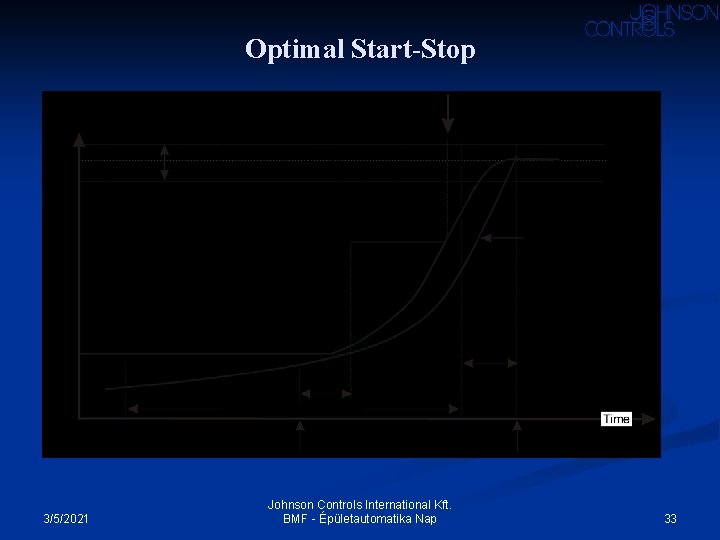 JOHNSON CONTROLS

Optimal Start-Stop

Time

3/5/2021

Johnson Controls International Kft.
BMF - Épületautomatika Nap

33